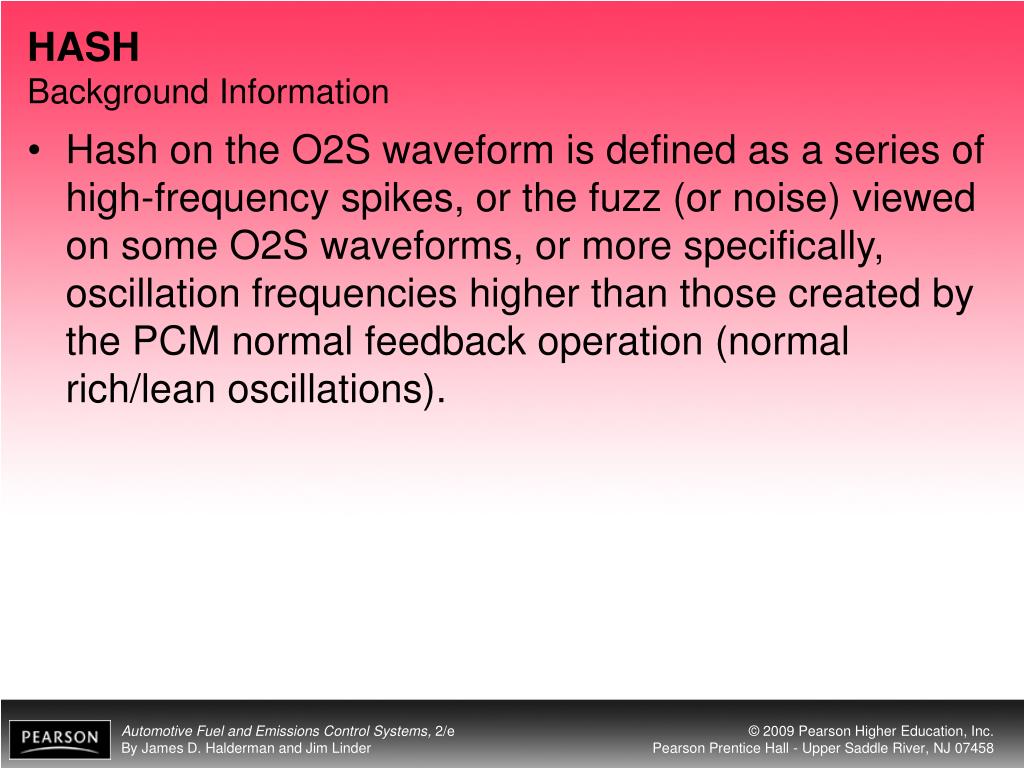 HASH
Background Information

• Hash on the O2S waveform is defined as a series of high-frequency spikes, or the fuzz (or noise) viewed on some O2S waveforms, or more specifically, oscillation frequencies higher than those created by the PCM normal feedback operation (normal rich/lean oscillations).

PEARSON

Automotive Fuel and Emissions Control Systems, 2/e
By James D. Halderman and Jim Linder

© 2009 Pearson Higher Education, Inc.
Pearson Prentice Hall - Upper Saddle River, NJ 07458